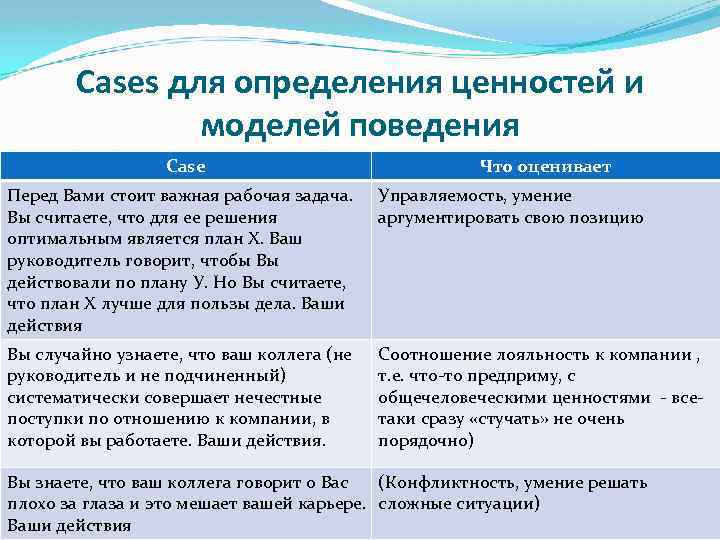 Cases для определения ценностей и моделей поведения

| Case | Что оценивает |
|---|---|
| Перед Вами стоит важная рабочая задача. Вы считаете, что для ее решения оптимальным является план Х. Ваш руководитель говорит, чтобы Вы действовали по плану У. Но Вы считаете, что план Х лучше для пользы дела. Ваши действия | Управляемость, умение аргументировать свою позицию |
| Вы случайно узнаете, что ваш коллега (не руководитель и не подчиненный) систематически совершает нечестные поступки по отношению к компании, в которой вы работаете. Ваши действия. | Соотношение лояльность к компании , т.е. что-то предприму, с общечеловеческими ценностями - все-таки сразу «стучать» не очень порядочно) |
| Вы знаете, что ваш коллега говорит о Вас плохо за глаза и это мешает вашей карьере. Ваши действия | (Конфликтность, умение решать сложные ситуации) |